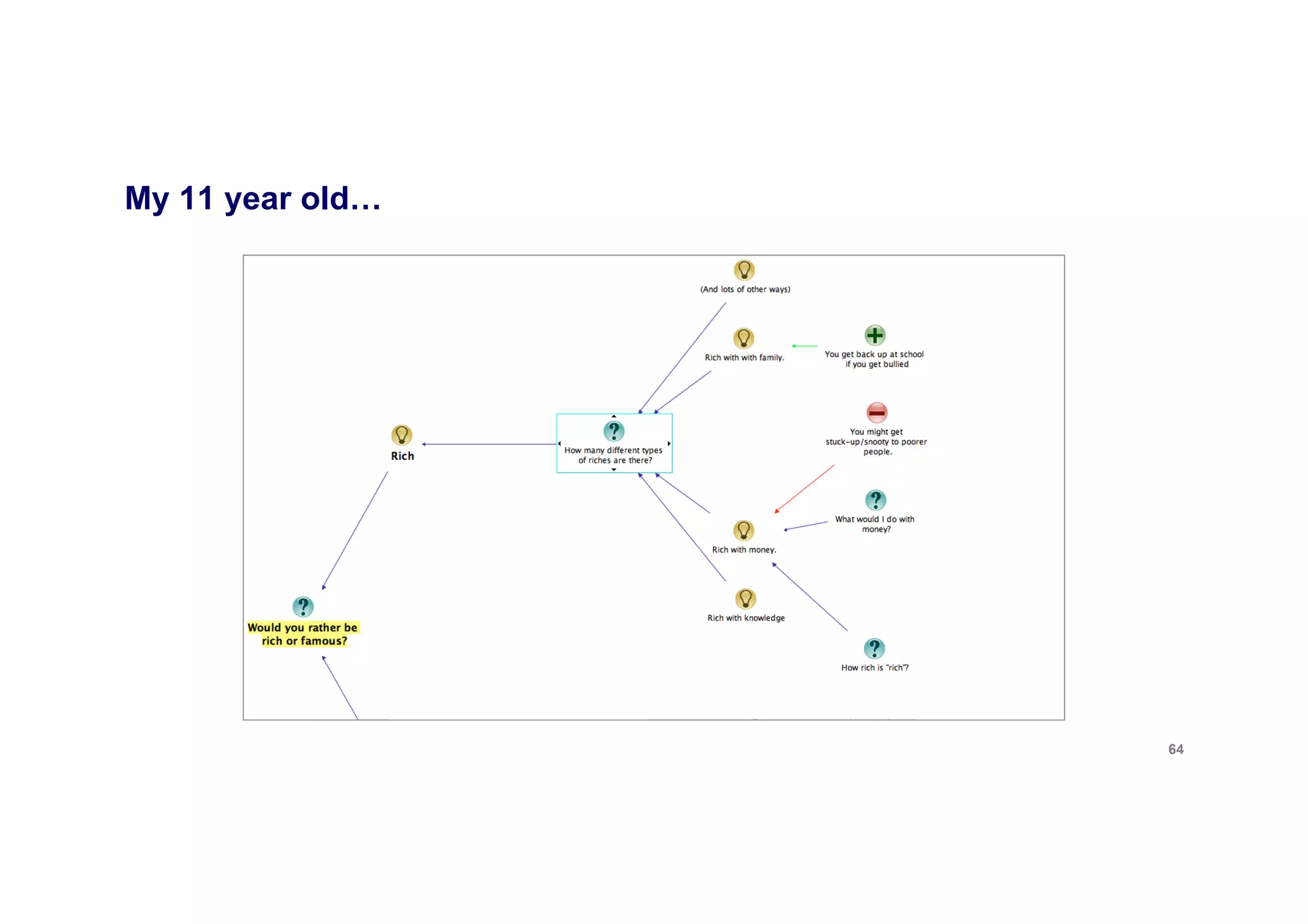 My 11 year old…

(And lots of other ways)

Rich with with family.

You get back up at school if you get bullied

You might get stuck-up/snooty to poorer people.

Rich

How many different types of riches are there?

What would I do with money?

Rich with money.

Rich with knowledge

Would you rather be rich or famous?

How rich is "rich"?

64